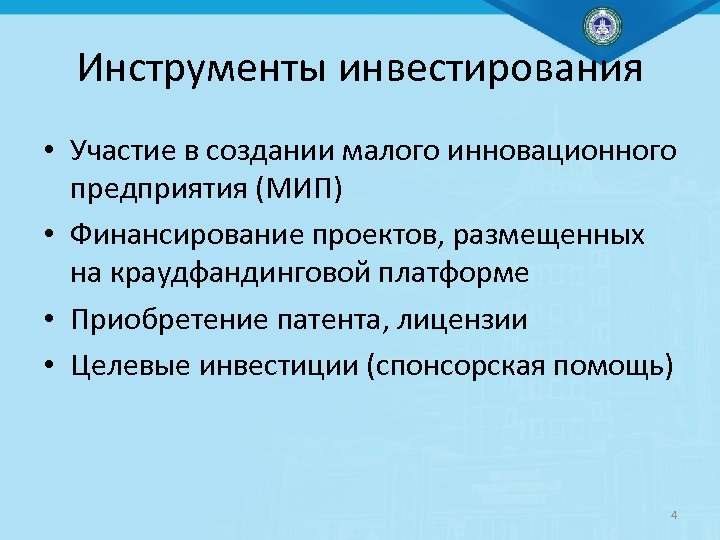 Инструменты инвестирования

• Участие в создании малого инновационного предприятия (МИП)
• Финансирование проектов, размещенных на краудфандинговой платформе
• Приобретение патента, лицензии
• Целевые инвестиции (спонсорская помощь)

4